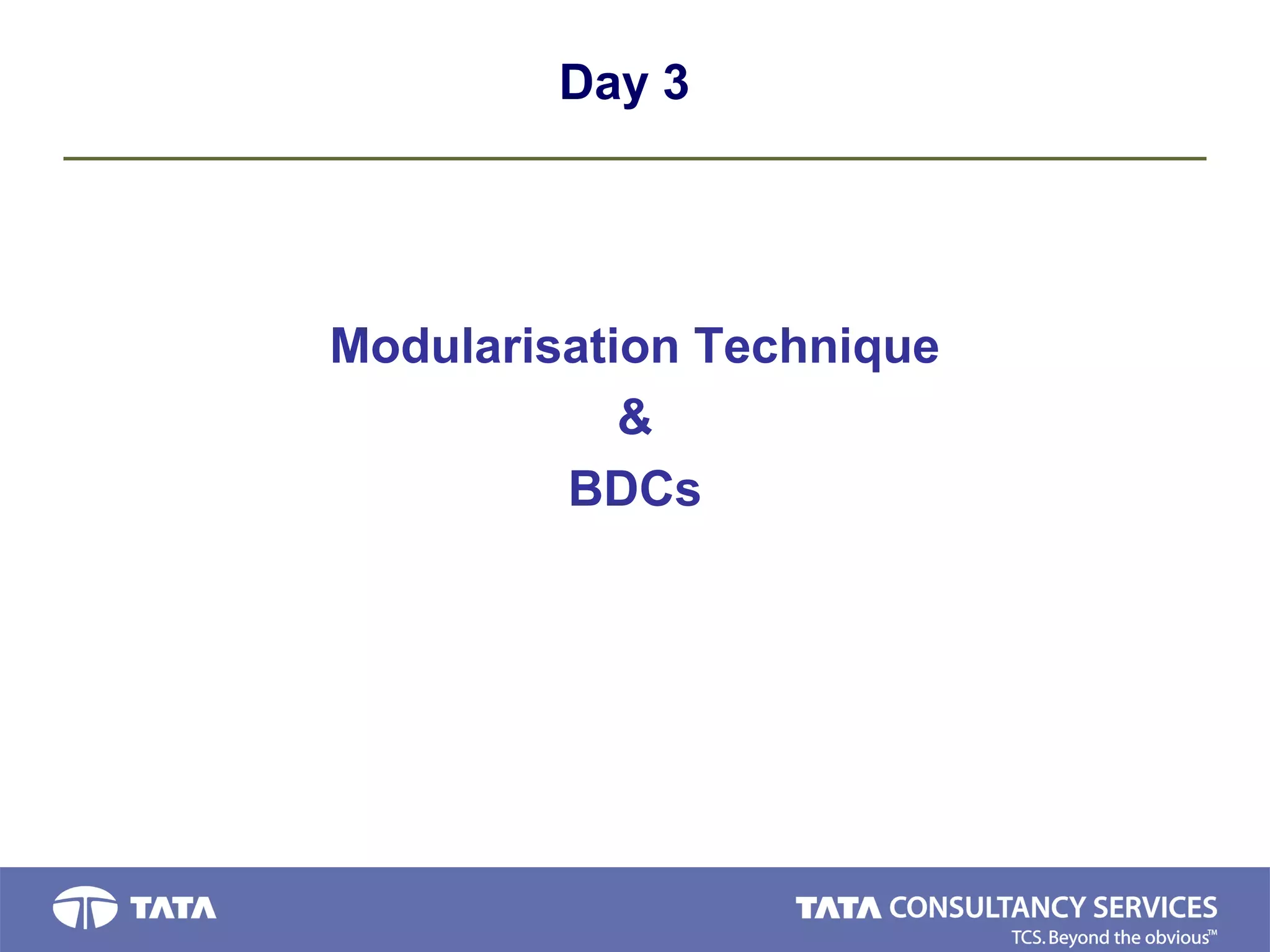 Day 3

Modularisation Technique
&
BDCs

TATA

TATA CONSULTANCY SERVICES
TCS. Beyond the obvious™